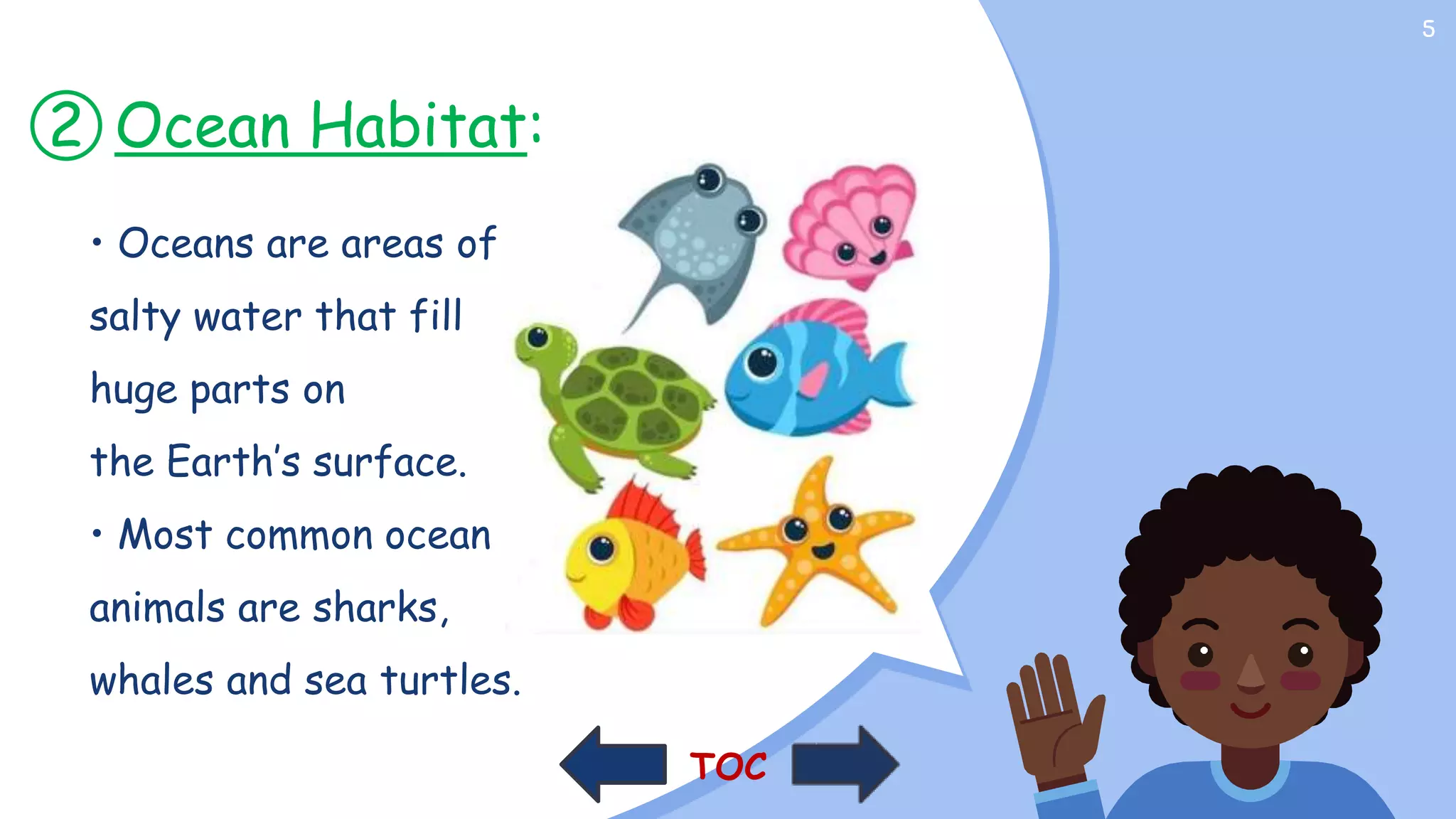 5

② Ocean Habitat:

• Oceans are areas of salty water that fill huge parts on the Earth's surface.

• Most common ocean animals are sharks, whales and sea turtles.

TOC